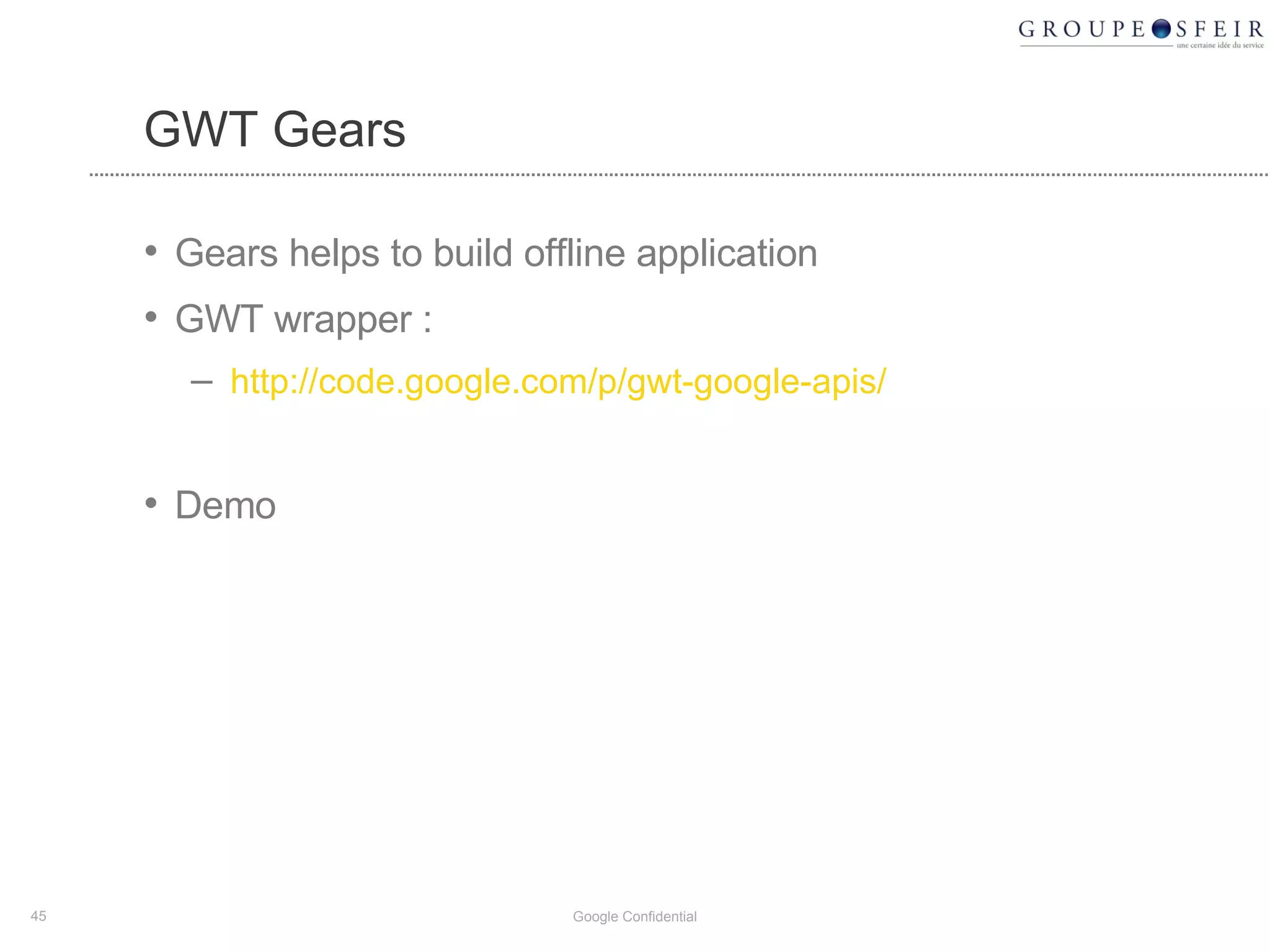 GROUPE SFEIR
une certaine idée du service

GWT Gears

• Gears helps to build offline application
• GWT wrapper :
– http://code.google.com/p/gwt-google-apis/

• Demo

45

Google Confidential